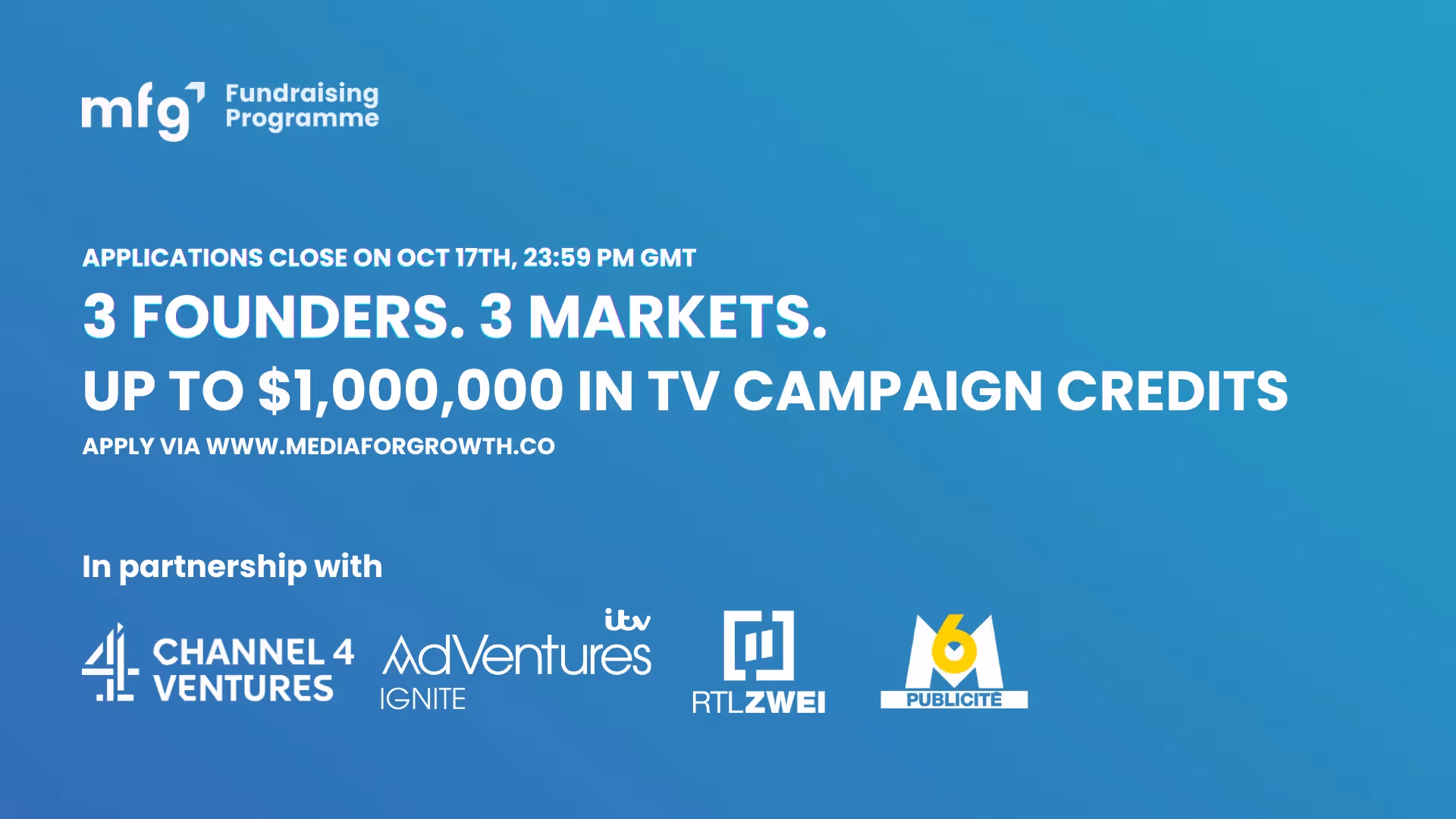 mfg Fundraising Programme

APPLICATIONS CLOSE ON OCT 17TH, 23:59 PM GMT

3 FOUNDERS. 3 MARKETS.

UP TO $1,000,000 IN TV CAMPAIGN CREDITS

APPLY VIA WWW.MEDIAFORGROWTH.CO

In partnership with

CHANNEL 4 VENTURES

itv AdVentures IGNITE

RTLZWEI

M6 PUBLICITÉ